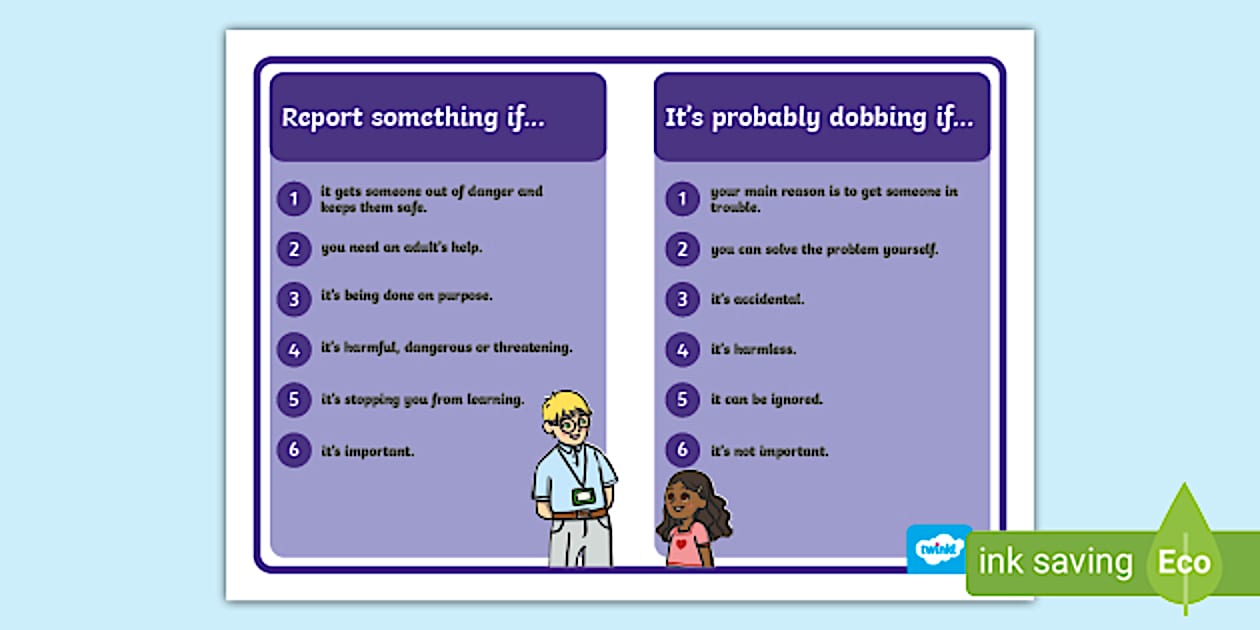 Report something if...

1 it gets someone out of danger and keeps them safe.

2 you need an adult's help.

3 it's being done on purpose.

4 it's harmful, dangerous or threatening.

5 it's stopping you from learning.

6 it's important.

It's probably dobbing if...

1 your main reason is to get someone in trouble.

2 you can solve the problem yourself.

3 it's accidental.

4 it's harmless.

5 it can be ignored.

6 it's not important.

twinkl

ink saving Eco